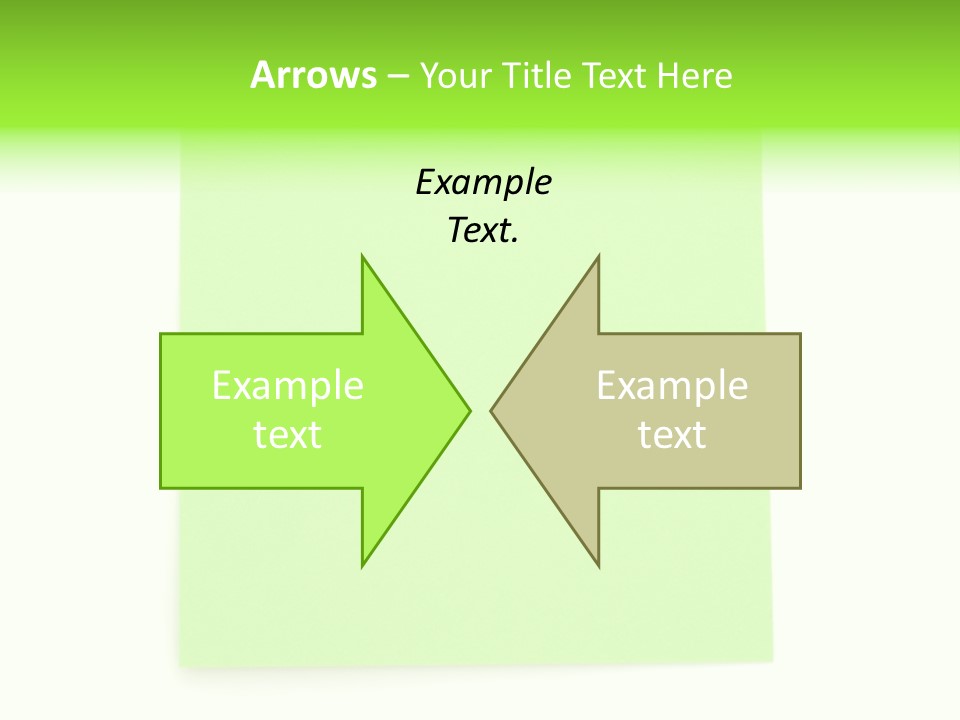 Arrows – Your Title Text Here

Example Text.

Example text

Example text